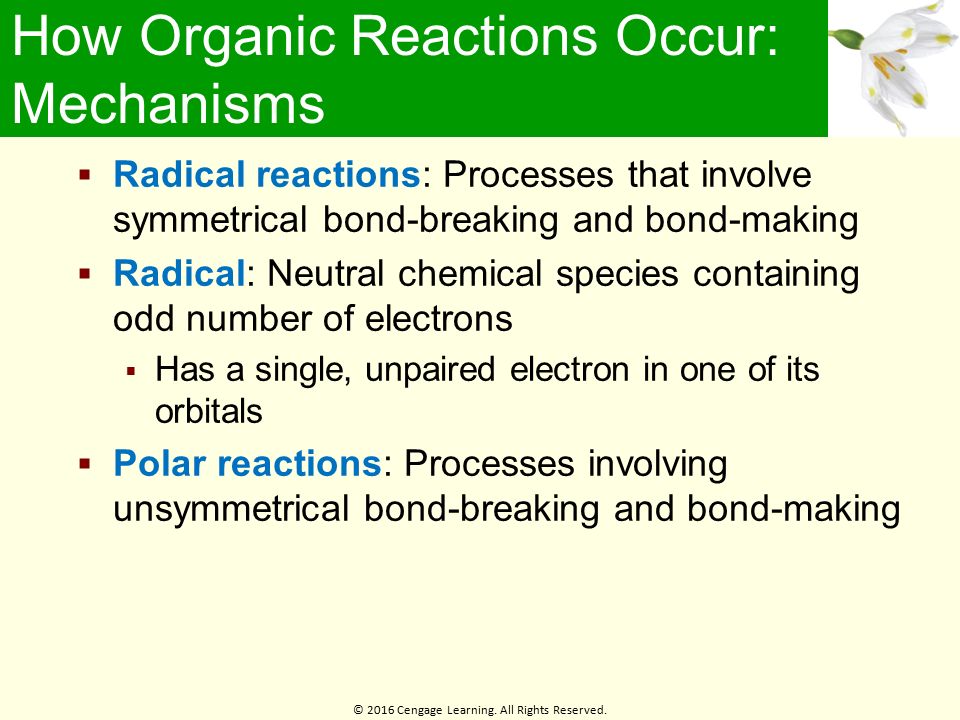 How Organic Reactions Occur: Mechanisms

▪ Radical reactions: Processes that involve symmetrical bond-breaking and bond-making

▪ Radical: Neutral chemical species containing odd number of electrons

▪ Has a single, unpaired electron in one of its orbitals

▪ Polar reactions: Processes involving unsymmetrical bond-breaking and bond-making

© 2016 Cengage Learning. All Rights Reserved.